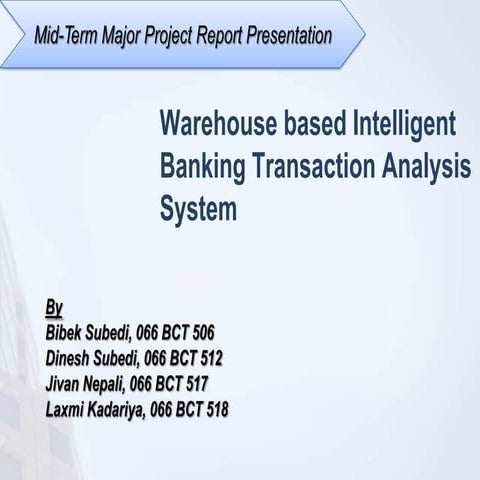 Mid-Term Major Project Report Presentation

Warehouse based Intelligent Banking Transaction Analysis System

By
Bibek Subedi, 066 BCT 506
Dinesh Subedi, 066 BCT 512
Jivan Nepali, 066 BCT 517
Laxmi Kadariya, 066 BCT 518